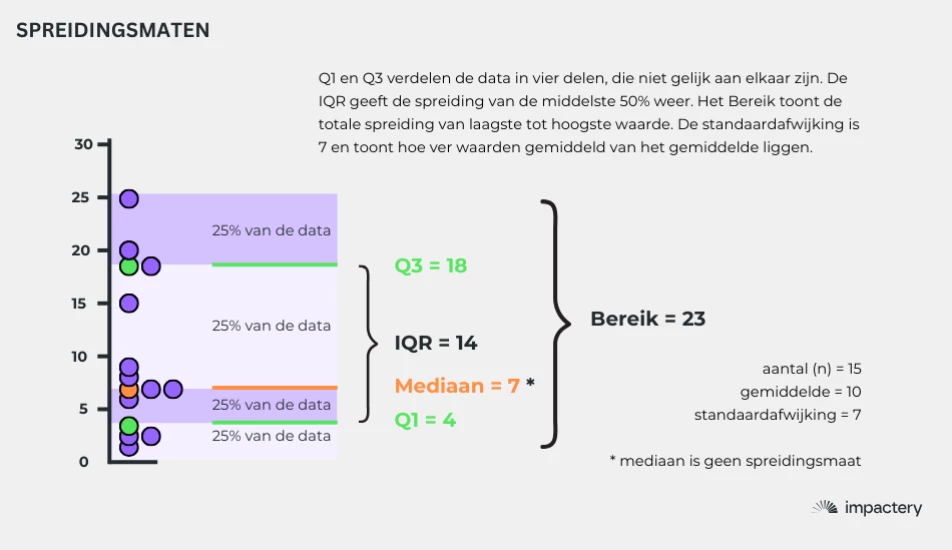 SPREIDINGSMATEN

Q1 en Q3 verdelen de data in vier delen, die niet gelijk aan elkaar zijn. De IQR geeft de spreiding van de middelste 50% weer. Het Bereik toont de totale spreiding van laagste tot hoogste waarde. De standaardafwijking is 7 en toont hoe ver waarden gemiddeld van het gemiddelde liggen.

30
25
20
15
10
5
0

25% van de data
25% van de data
25% van de data
25% van de data

Q3 = 18
IQR = 14
Mediaan = 7 *
Q1 = 4

Bereik = 23

aantal (n) = 15
gemiddelde = 10
standaardafwijking = 7

* mediaan is geen spreidingsmaat

impactery